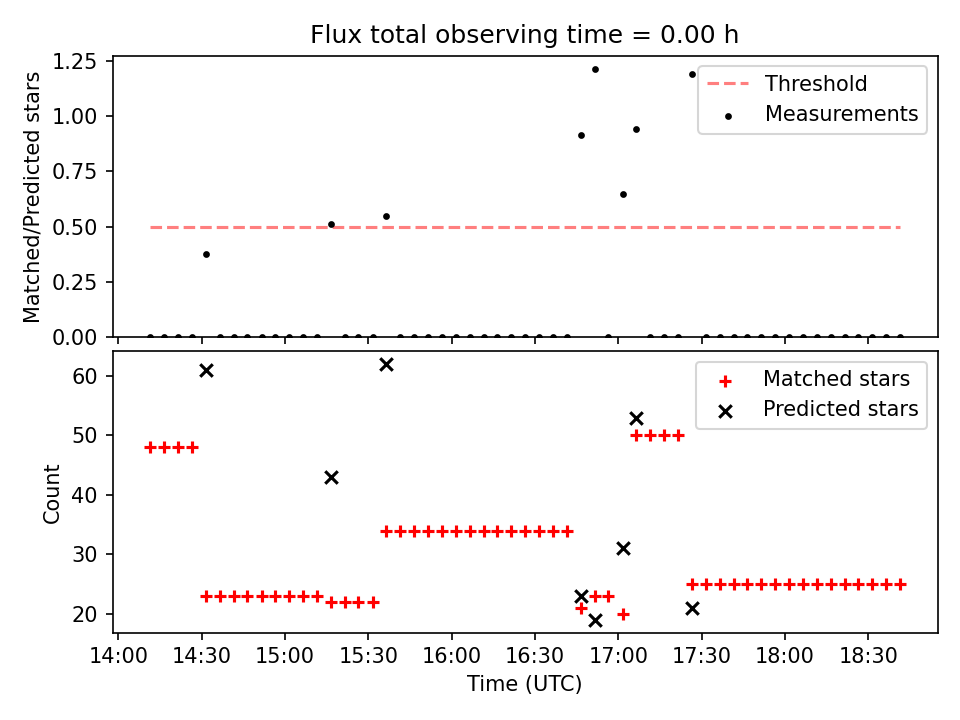 Flux total observing time = 0.00 h

Matched/Predicted stars

1.25
1.00
0.75
0.50
0.25
0.00

Threshold
Measurements

Count

60
50
40
30
20

Matched stars
Predicted stars

14:00 14:30 15:00 15:30 16:00 16:30 17:00 17:30 18:00 18:30

Time (UTC)